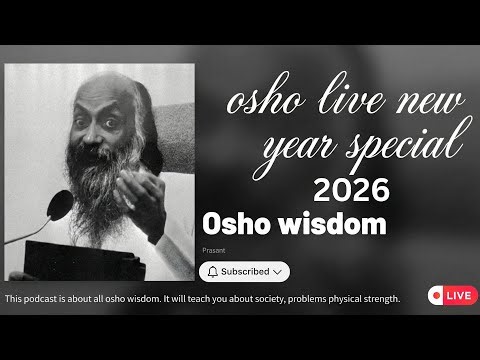 osho live new year special
2026
Osho wisdom
Prasant
Subscribed
This podcast is about all osho wisdom. It will teach you about society, problems physical strength.
LIVE